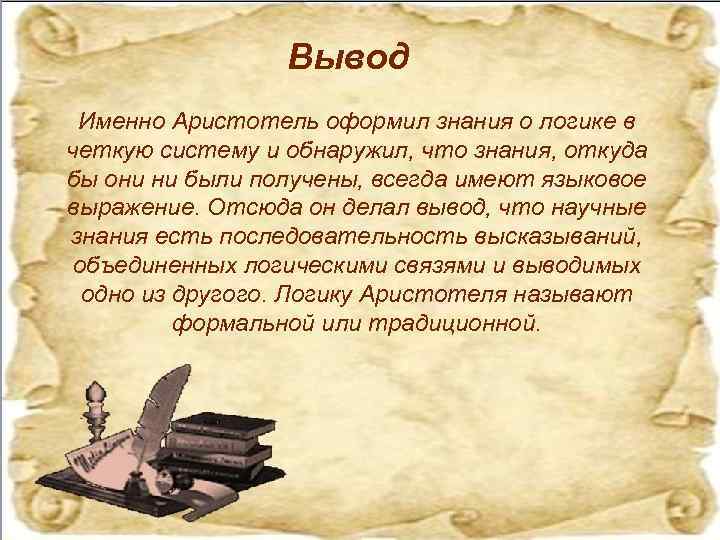 Вывод

Именно Аристотель оформил знания о логике в четкую систему и обнаружил, что знания, откуда бы они ни были получены, всегда имеют языковое выражение. Отсюда он делал вывод, что научные знания есть последовательность высказываний, объединенных логическими связями и выводимых одно из другого. Логику Аристотеля называют формальной или традиционной.